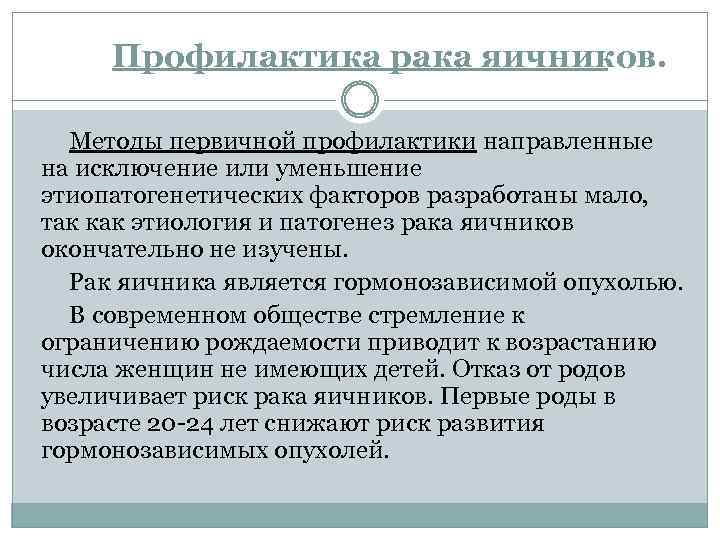 Профилактика рака яичников.

Методы первичной профилактики направленные на исключение или уменьшение этиопатогенетических факторов разработаны мало, так как этиология и патогенез рака яичников окончательно не изучены.

Рак яичника является гормонозависимой опухолью.

В современном обществе стремление к ограничению рождаемости приводит к возрастанию числа женщин не имеющих детей. Отказ от родов увеличивает риск рака яичников. Первые роды в возрасте 20-24 лет снижают риск развития гормонозависимых опухолей.